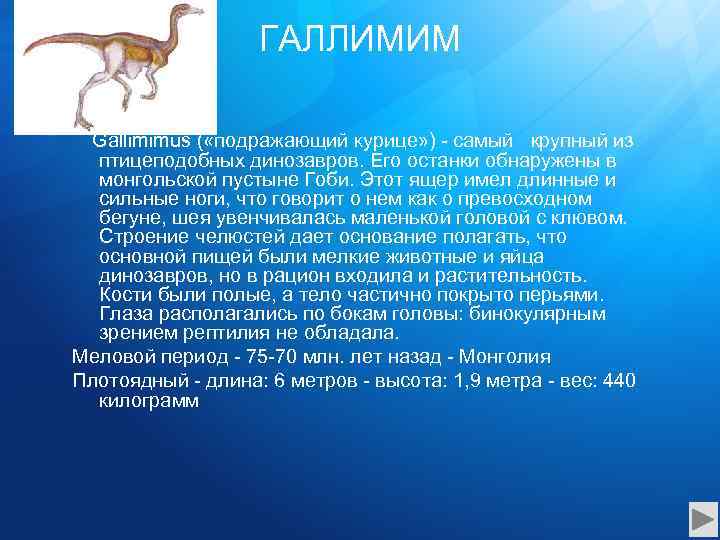 ГАЛЛИМИМ

Gallimimus («подражающий курице») - самый крупный из птицеподобных динозавров. Его останки обнаружены в монгольской пустыне Гоби. Этот ящер имел длинные и сильные ноги, что говорит о нем как о превосходном бегуне, шея увенчивалась маленькой головой с клювом. Строение челюстей дает основание полагать, что основной пищей были мелкие животные и яйца динозавров, но в рацион входила и растительность. Кости были полые, а тело частично покрыто перьями. Глаза располагались по бокам головы: бинокулярным зрением рептилия не обладала.

Меловой период - 75-70 млн. лет назад - Монголия

Плотоядный - длина: 6 метров - высота: 1,9 метра - вес: 440 килограмм